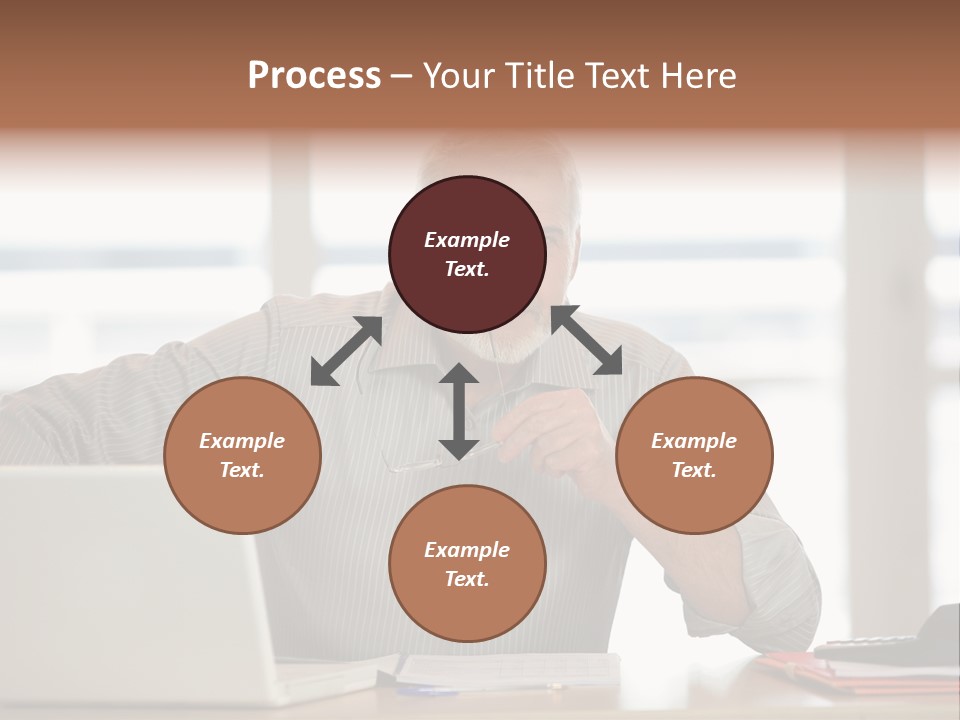 Process – Your Title Text Here

Example Text.

Example Text.

Example Text.

Example Text.